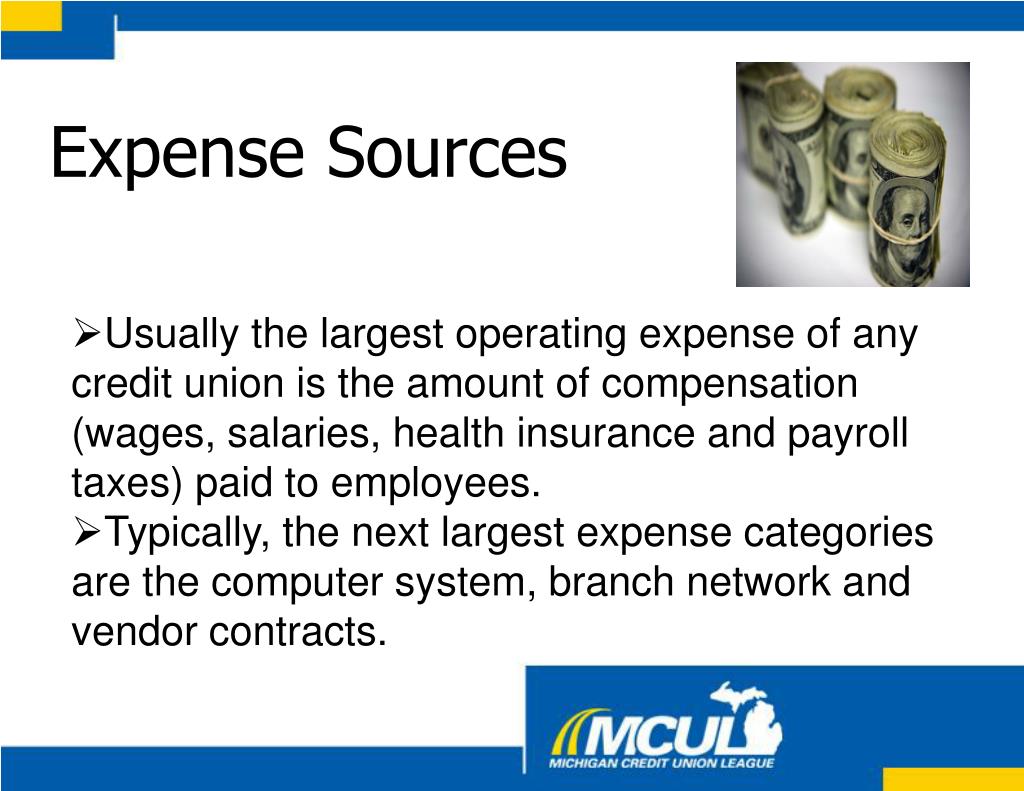 Expense Sources

➢Usually the largest operating expense of any credit union is the amount of compensation (wages, salaries, health insurance and payroll taxes) paid to employees.
➢Typically, the next largest expense categories are the computer system, branch network and vendor contracts.

MCUL
MICHIGAN CREDIT UNION LEAGUE